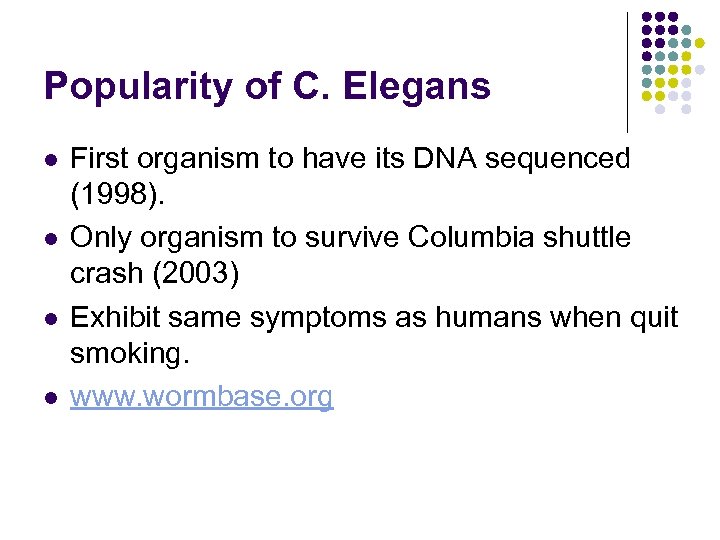 Popularity of C. Elegans

- First organism to have its DNA sequenced (1998).
- Only organism to survive Columbia shuttle crash (2003)
- Exhibit same symptoms as humans when quit smoking.
- www.wormbase.org